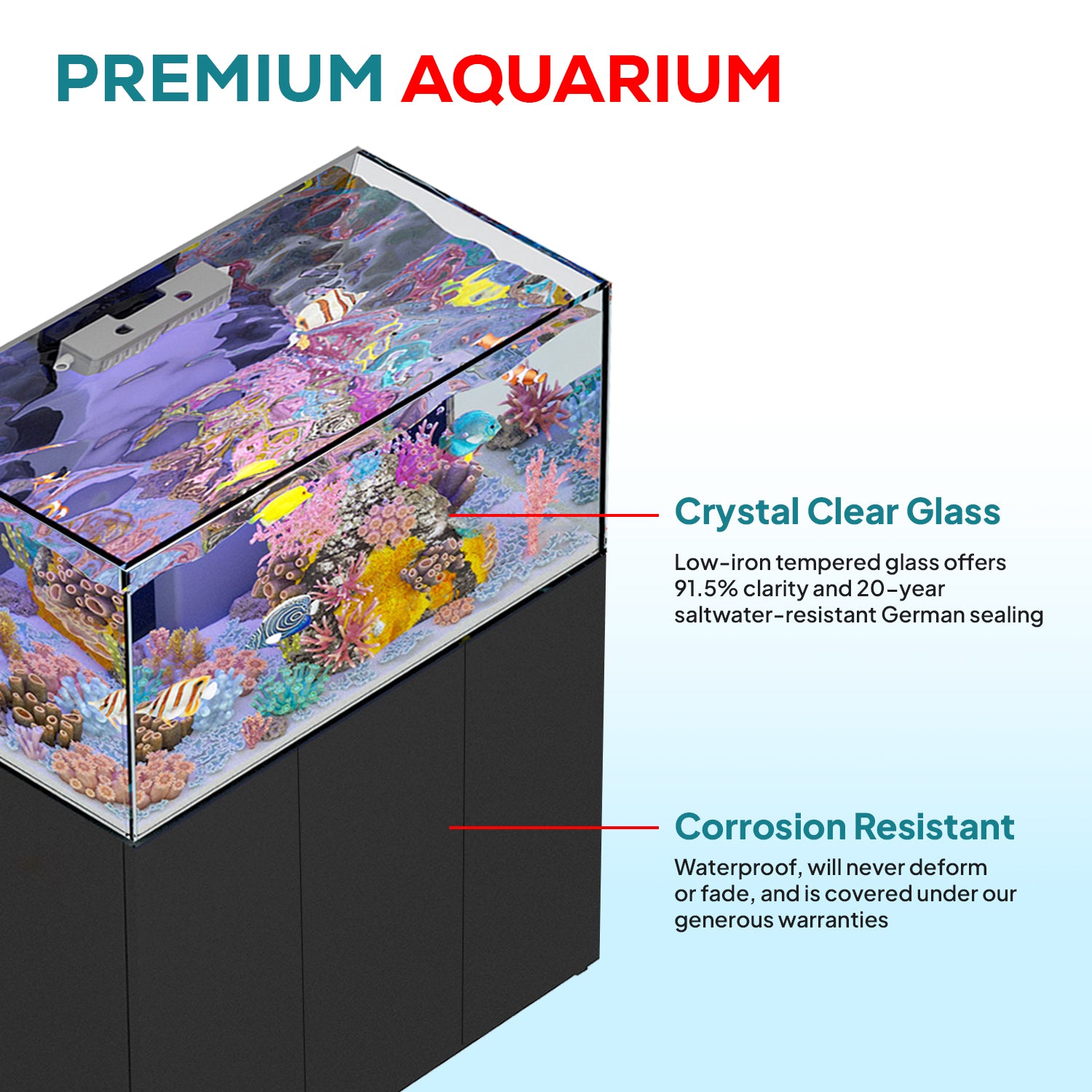 PREMIUM AQUARIUM

Crystal Clear Glass

Low-iron tempered glass offers 91.5% clarity and 20-year saltwater-resistant German sealing

Corrosion Resistant

Waterproof, will never deform or fade, and is covered under our generous warranties